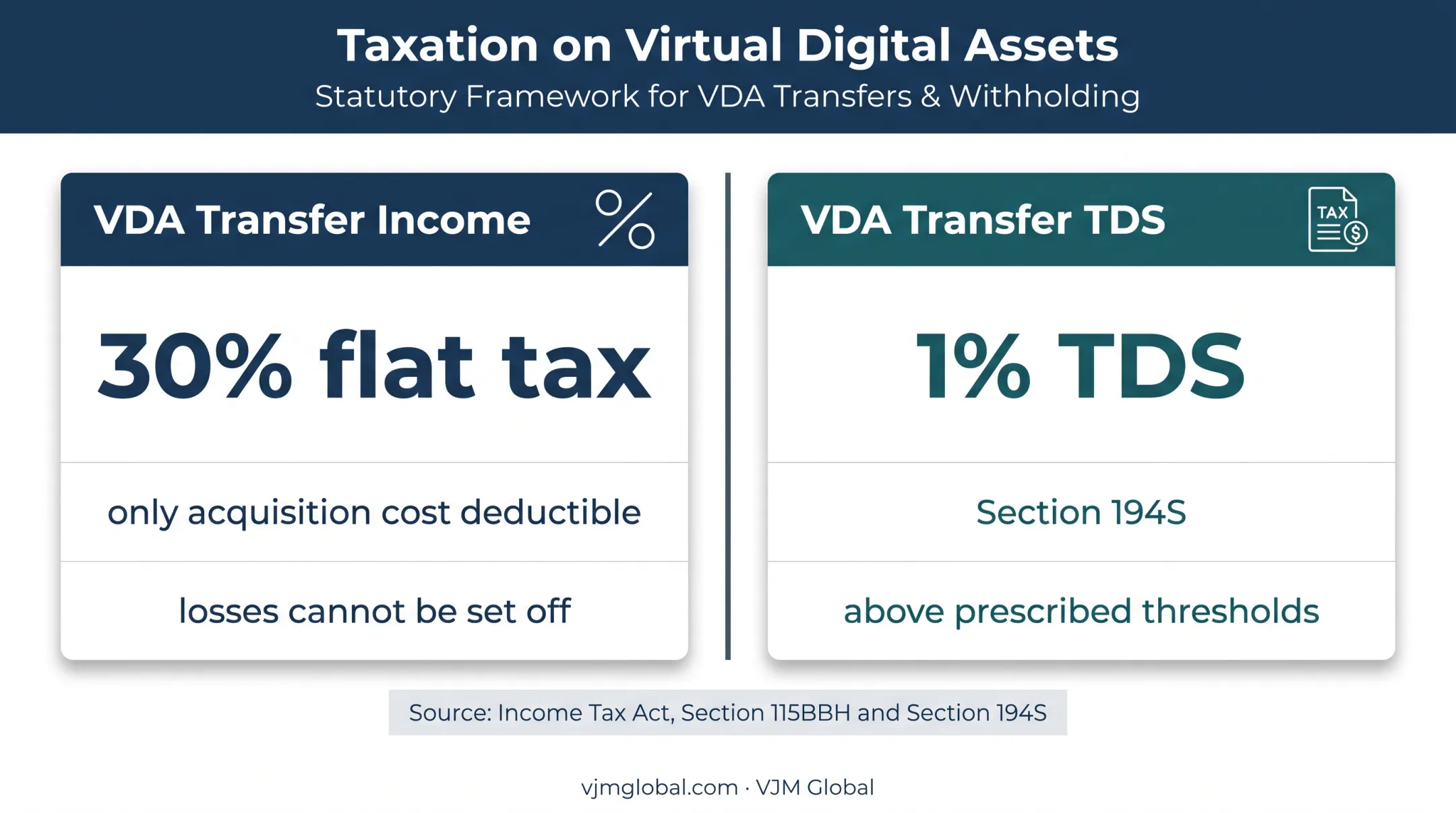 Taxation on Virtual Digital Assets
Statutory Framework for VDA Transfers & Withholding

VDA Transfer Income

30% flat tax

only acquisition cost deductible

losses cannot be set off

VDA Transfer TDS

TAX

1% TDS

Section 194S

above prescribed thresholds

Source: Income Tax Act, Section 115BBH and Section 194S

vjmglobal.com · VJM Global